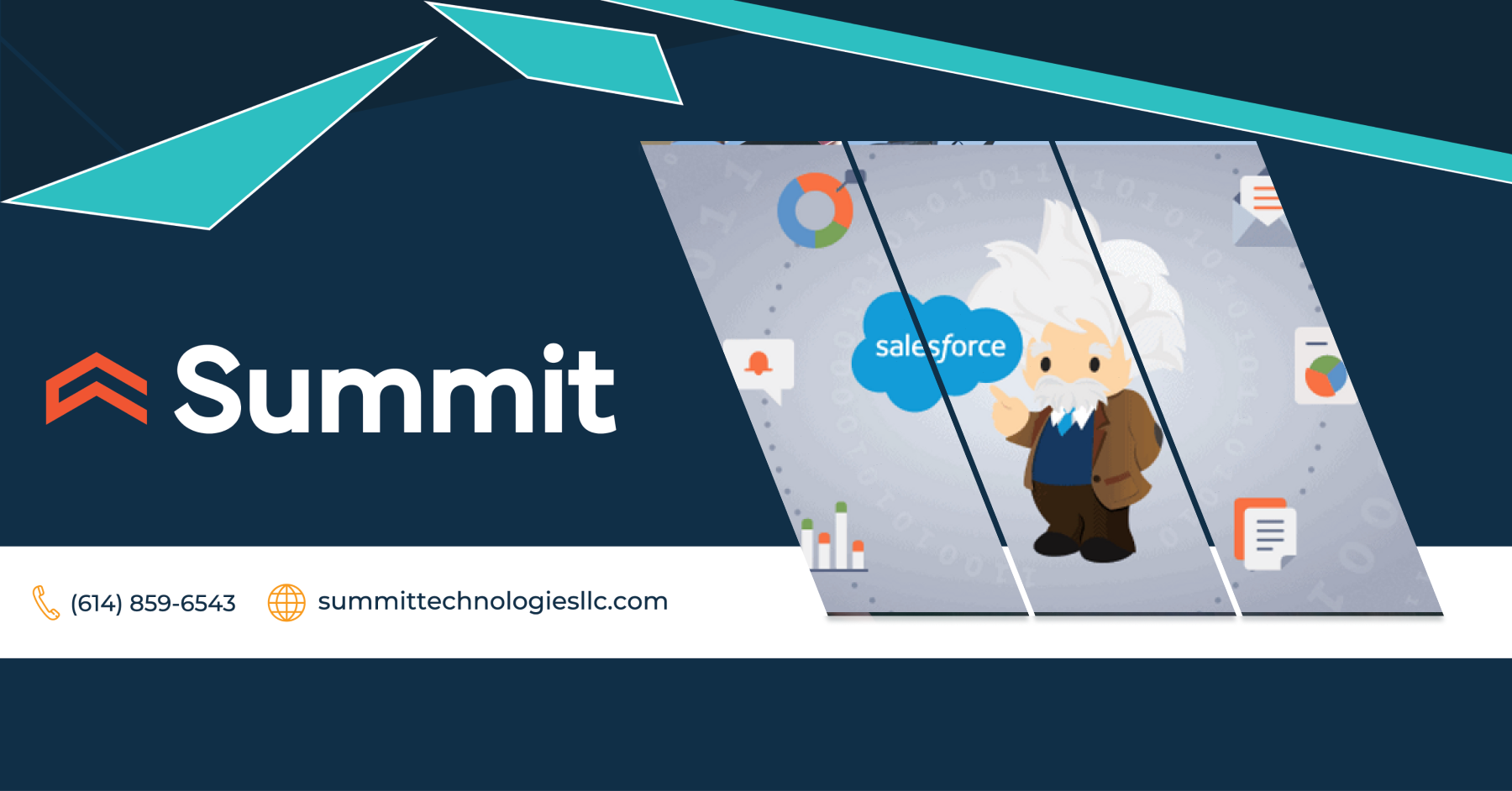 Summit

salesforce

(614) 859-6543 summittechnologiesllc.com